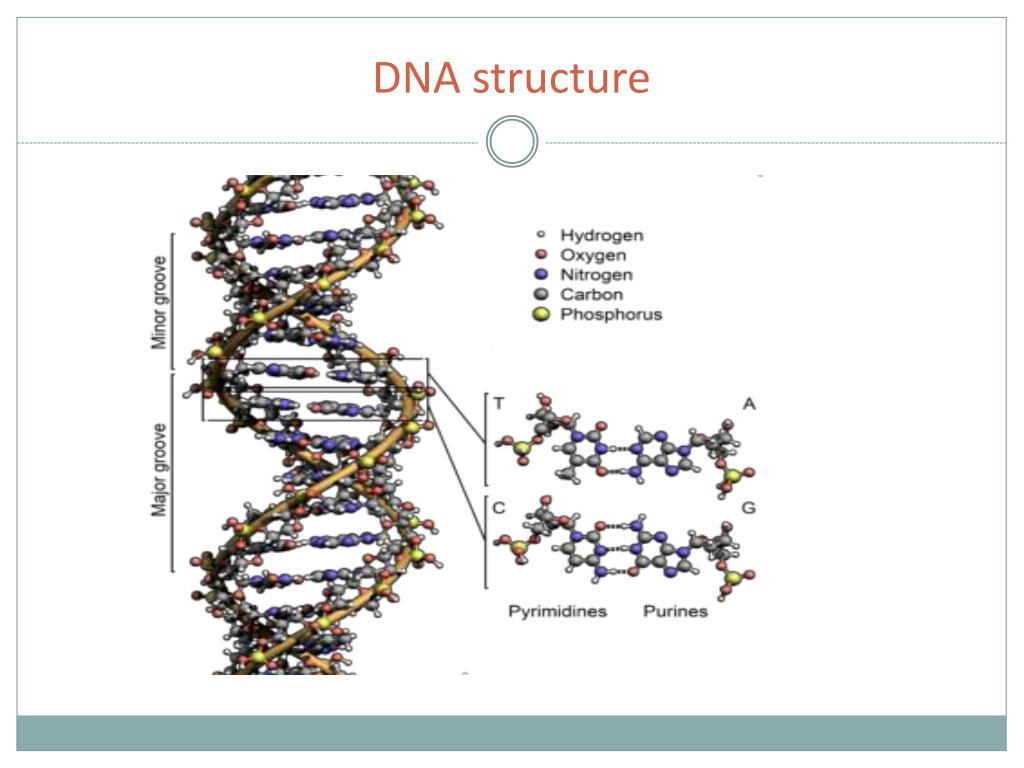 DNA structure

Minor groove

Major groove

Hydrogen
Oxygen
Nitrogen
Carbon
Phosphorus

T

A

C

G

Pyrimidines

Purines